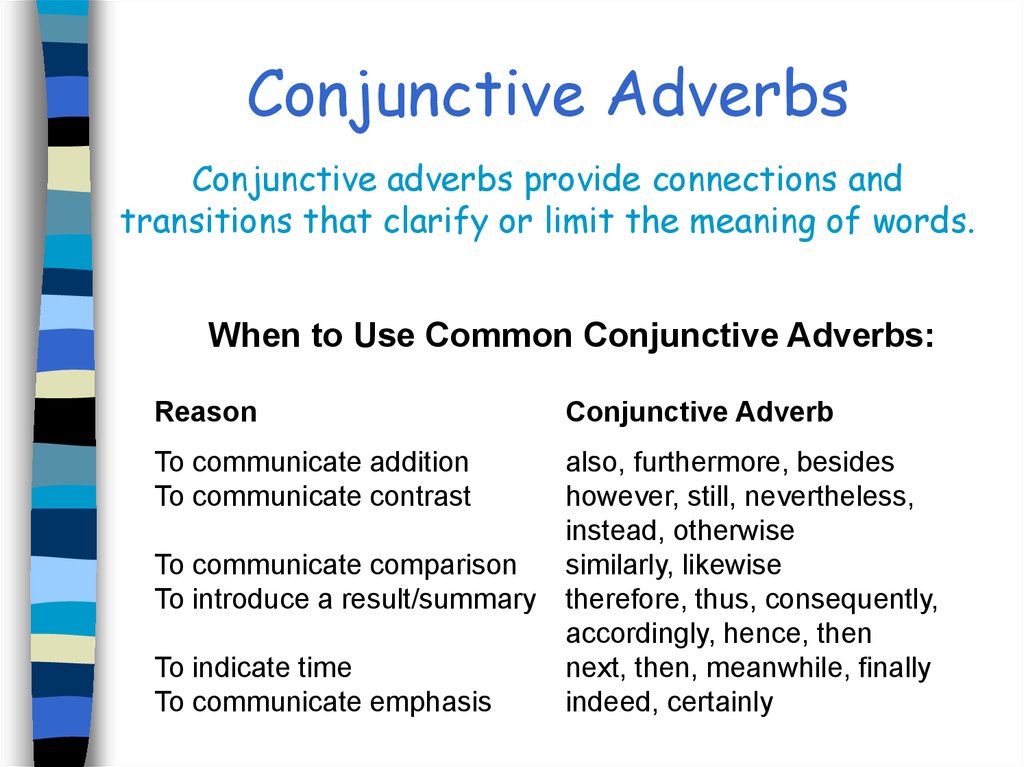 Conjunctive Adverbs

Conjunctive adverbs provide connections and transitions that clarify or limit the meaning of words.

When to Use Common Conjunctive Adverbs:

| Reason | Conjunctive Adverb |
|---|---|
| To communicate addition | also, furthermore, besides |
| To communicate contrast | however, still, nevertheless, instead, otherwise |
| To communicate comparison | similarly, likewise |
| To introduce a result/summary | therefore, thus, consequently, accordingly, hence, then |
| To indicate time | next, then, meanwhile, finally |
| To communicate emphasis | indeed, certainly |